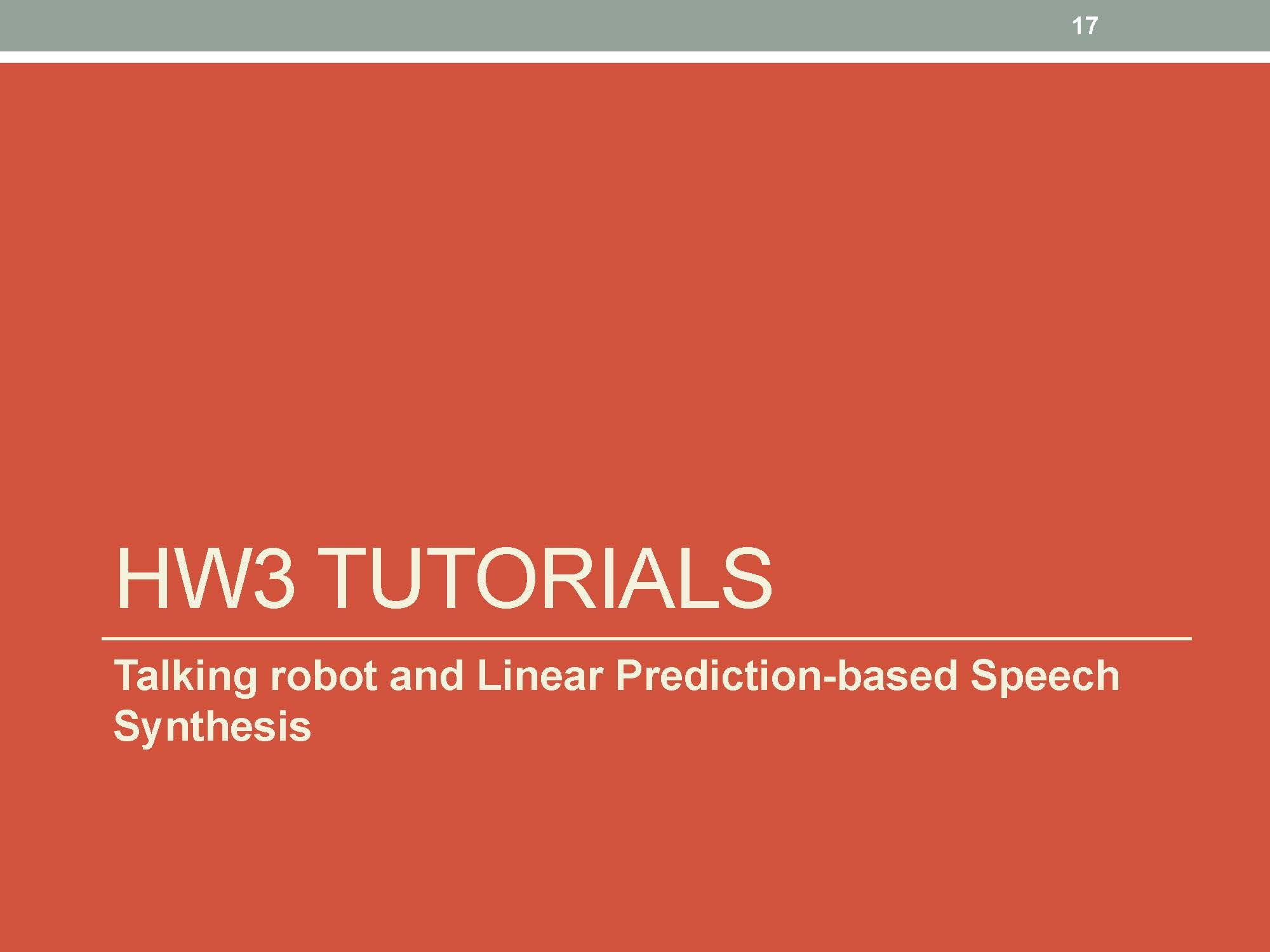 17

HW3 TUTORIALS

Talking robot and Linear Prediction-based Speech Synthesis